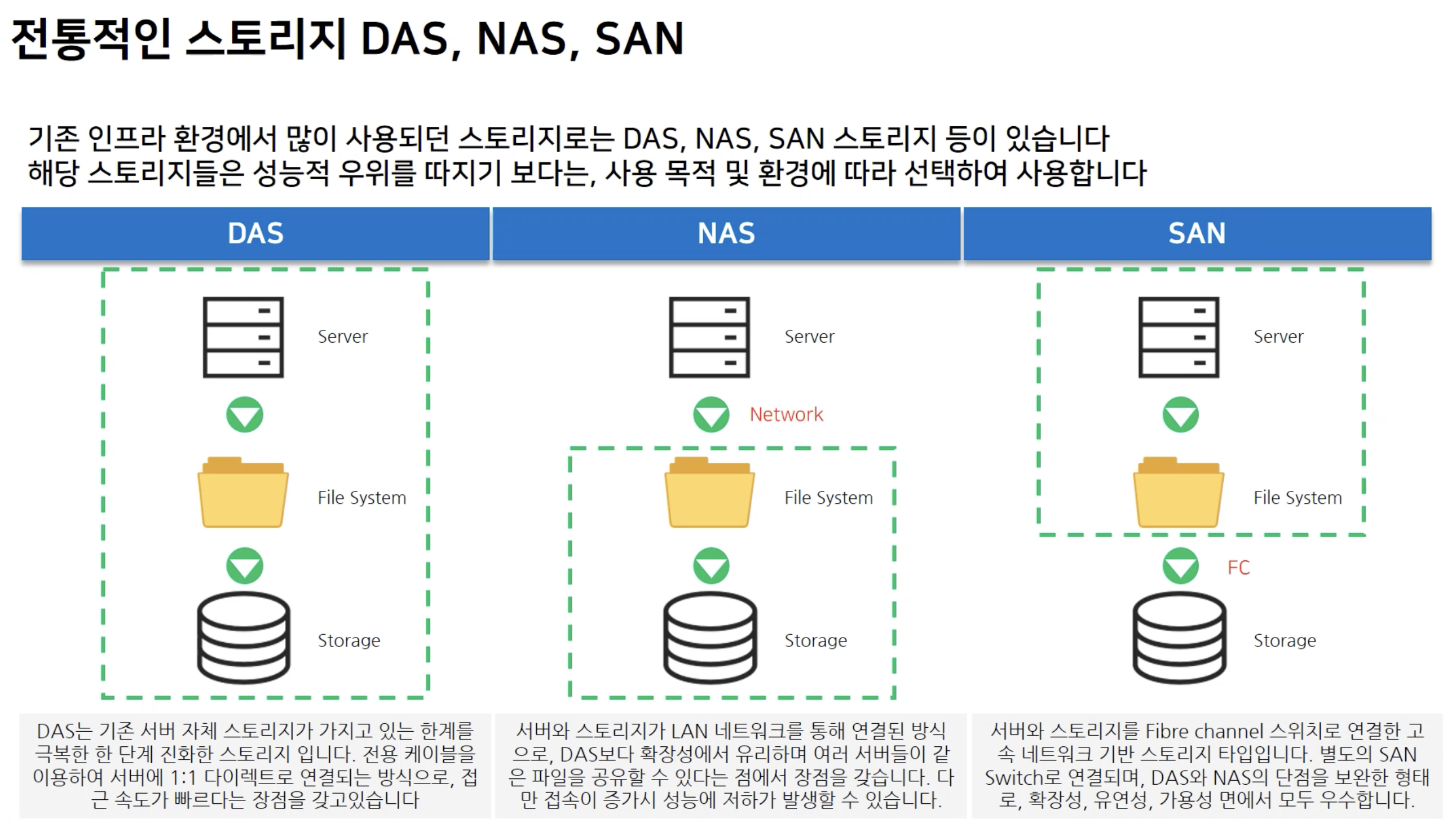 전통적인 스토리지 DAS, NAS, SAN

기존 인프라 환경에서 많이 사용되던 스토리지로는 DAS, NAS, SAN 스토리지 등이 있습니다
해당 스토리지들은 성능적 우위를 따지기 보다는, 사용 목적 및 환경에 따라 선택하여 사용합니다

DAS

Server

File System

Storage

DAS는 기존 서버 자체 스토리지가 가지고 있는 한계를 극복한 한 단계 진화한 스토리지 입니다. 전용 케이블을 이용하여 서버에 1:1 다이렉트로 연결되는 방식으로, 접근 속도가 빠르다는 장점을 갖고있습니다

NAS

Server

Network

File System

Storage

서버와 스토리지가 LAN 네트워크를 통해 연결된 방식으로, DAS보다 확장성에서 유리하며 여러 서버들이 같은 파일을 공유할 수 있다는 점에서 장점을 갖습니다. 다만 접속이 증가시 성능에 저하가 발생할 수 있습니다.

SAN

Server

File System

FC

Storage

서버와 스토리지를 Fibre channel 스위치로 연결한 고속 네트워크 기반 스토리지 타입입니다. 별도의 SAN Switch로 연결되며, DAS와 NAS의 단점을 보완한 형태로, 확장성, 유연성, 가용성 면에서 모두 우수합니다.